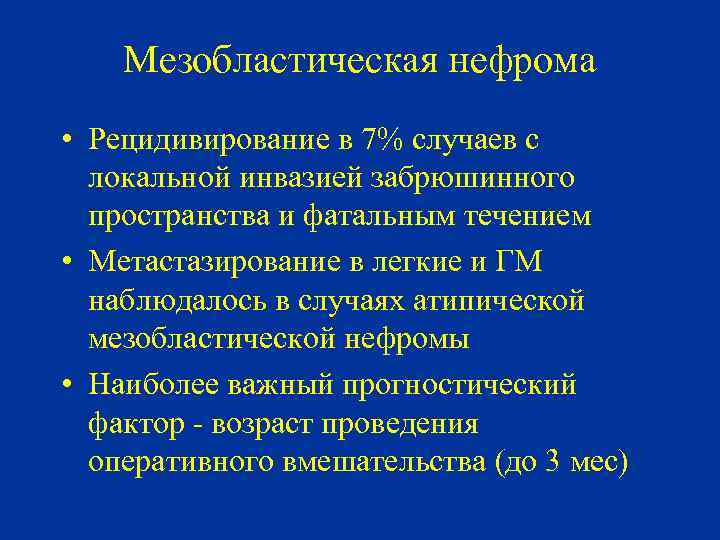 Мезобластическая нефрома

• Рецидивирование в 7% случаев с локальной инвазией забрюшинного пространства и фатальным течением
• Метастазирование в легкие и ГМ наблюдалось в случаях атипической мезобластической нефромы
• Наиболее важный прогностический фактор - возраст проведения оперативного вмешательства (до 3 мес)